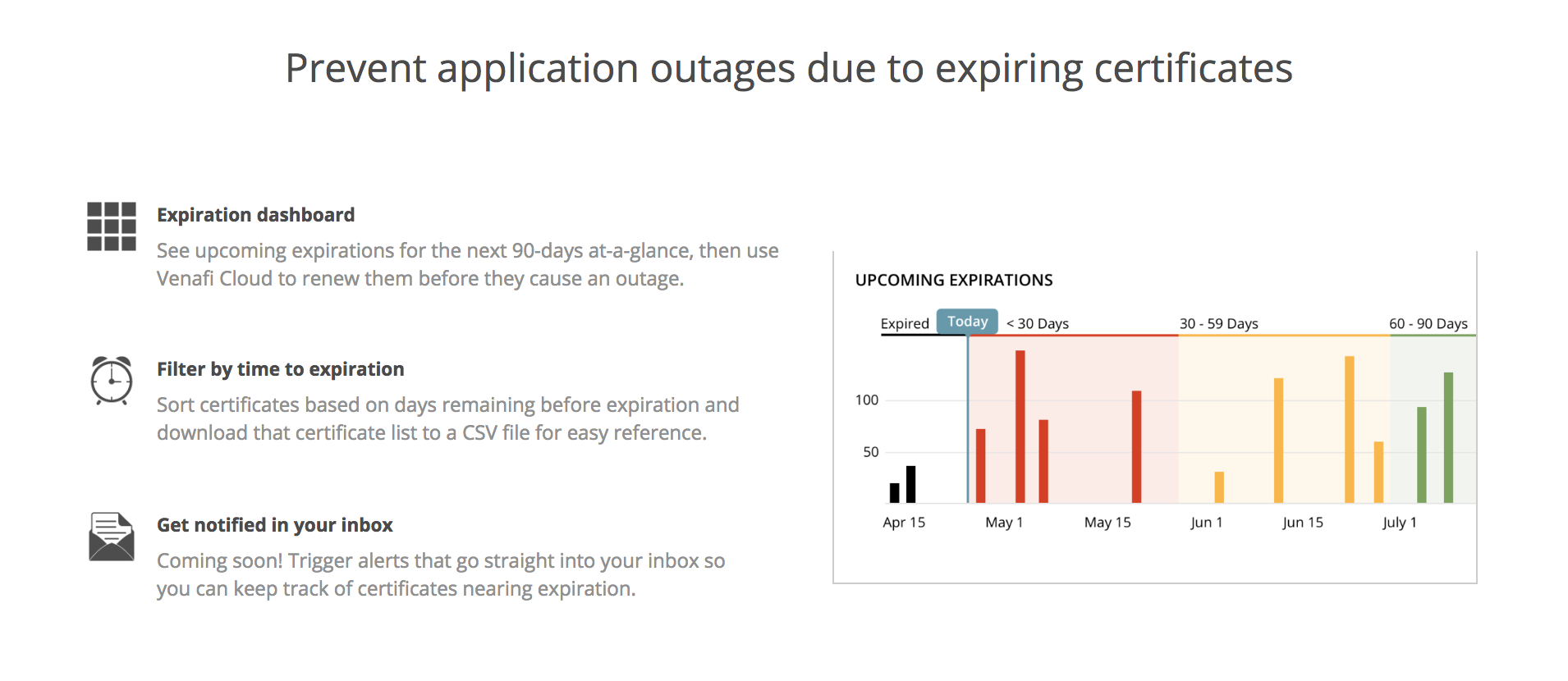 Prevent application outages due to expiring certificates

Expiration dashboard

See upcoming expirations for the next 90-days at-a-glance, then use Venafi Cloud to renew them before they cause an outage.

Filter by time to expiration

Sort certificates based on days remaining before expiration and download that certificate list to a CSV file for easy reference.

Get notified in your inbox

Coming soon! Trigger alerts that go straight into your inbox so you can keep track of certificates nearing expiration.

UPCOMING EXPIRATIONS

Expired Today < 30 Days 30 - 59 Days 60 - 90 Days

100
50

Apr 15 May 1 May 15 Jun 1 Jun 15 July 1